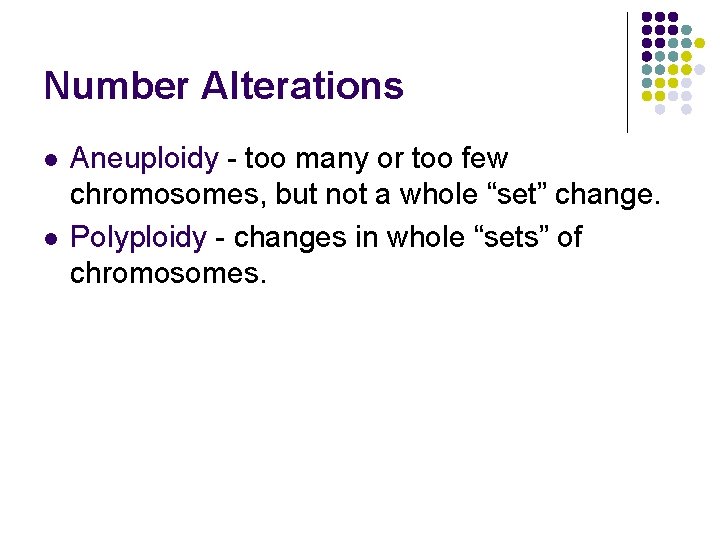 Number Alterations

• Aneuploidy - too many or too few chromosomes, but not a whole "set" change.
• Polyploidy - changes in whole "sets" of chromosomes.